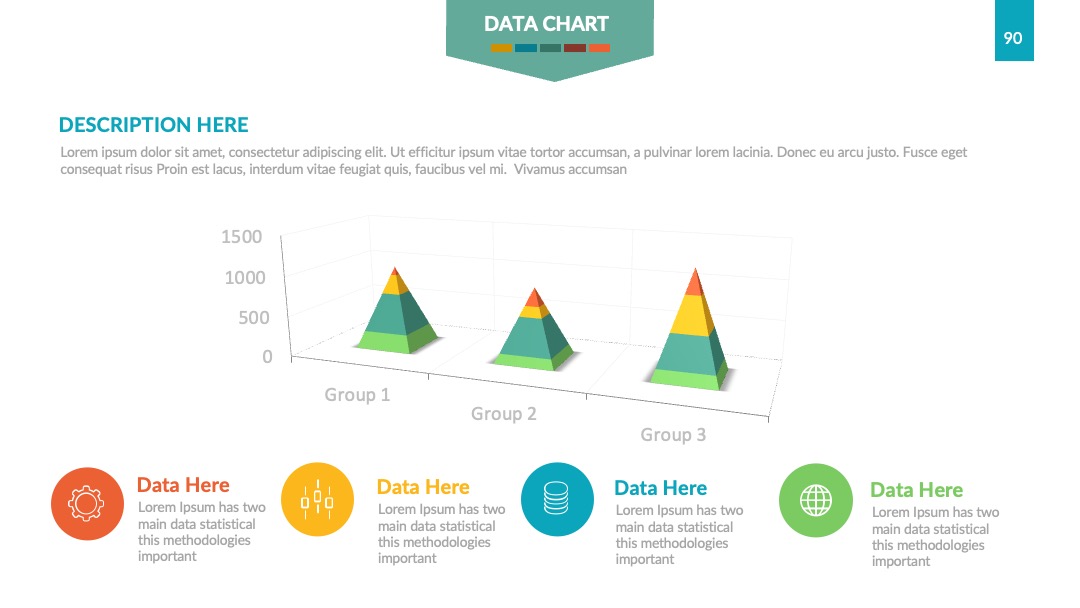 DATA CHART

90

DESCRIPTION HERE

Lorem ipsum dolor sit amet, consectetur adipiscing elit. Ut efficitur ipsum vitae tortor accumsan, a pulvinar lorem lacinia. Donec eu arcu justo. Fusce eget consequat risus Proin est lacus, interdum vitae feugiat quis, faucibus vel mi. Vivamus accumsan

1500
1000
500
0

Group 1
Group 2
Group 3

Data Here
Lorem Ipsum has two main data statistical this methodologies important

Data Here
Lorem Ipsum has two main data statistical this methodologies important

Data Here
Lorem Ipsum has two main data statistical this methodologies important

Data Here
Lorem Ipsum has two main data statistical this methodologies important